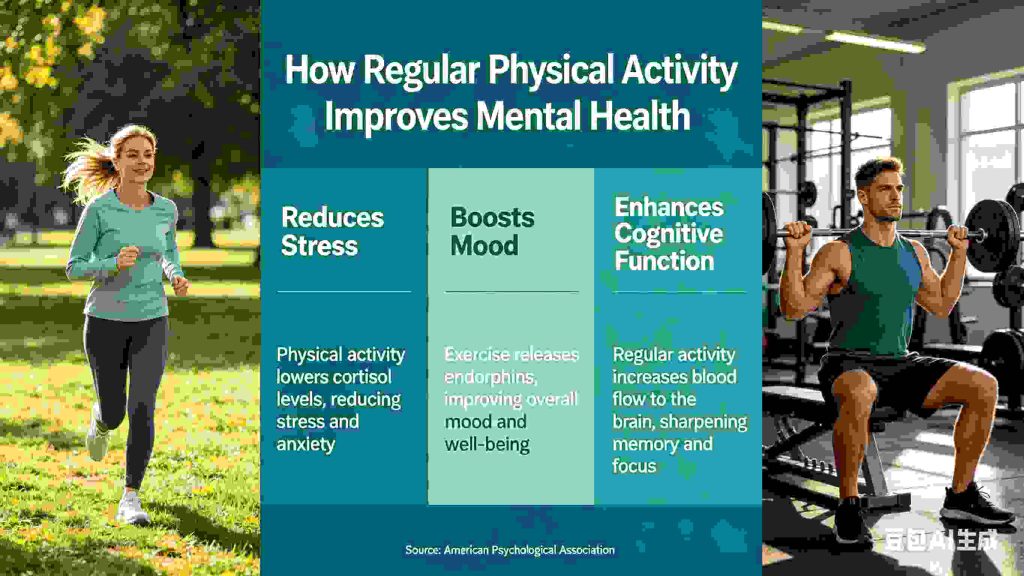 How Regular Physical Activity Improves Mental Health

Reduces Stress

Physical activity lowers cortisol levels, reducing stress and anxiety

Boosts Mood

Exercise releases endorphins, improving overall mood and well-being

Enhances Cognitive Function

Regular activity increases blood flow to the brain, sharpening memory and focus

Source: American Psychological Association

豆包AI生成